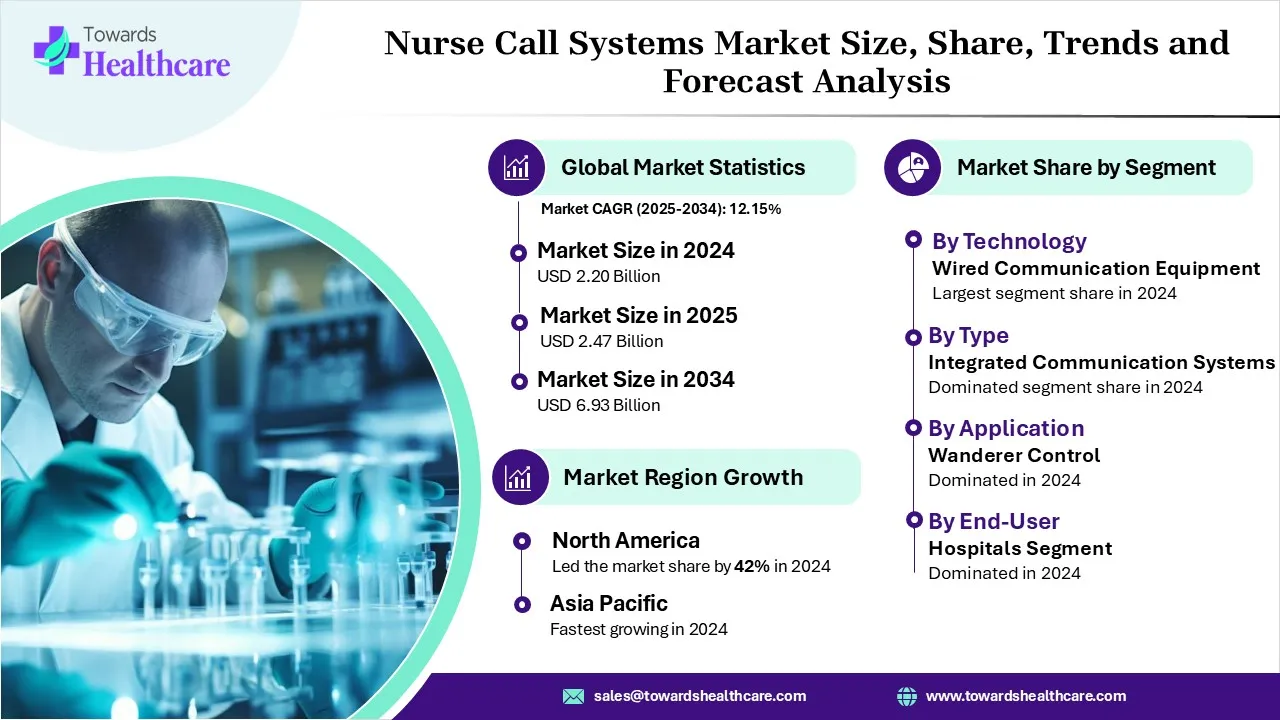 Towards Healthcare

Nurse Call Systems Market Size, Share, Trends and Forecast Analysis

Global Market Statistics

Market CAGR (2025-2034): 12.15%

Market Size in 2024
USD 2.20 Billion

Market Size in 2025
USD 2.47 Billion

Market Size in 2034
USD 6.93 Billion

Market Region Growth

North America
Led the market share by 42% in 2024

Asia Pacific
Fastest growing in 2024

Market Share by Segment

By Technology
Wired Communication Equipment
Largest segment share in 2024

By Type
Integrated Communication Systems
Dominated segment share in 2024

By Application
Wanderer Control
Dominated in 2024

By End-User
Hospitals Segment
Dominated in 2024

sales@towardshealthcare.com

www.towardshealthcare.com